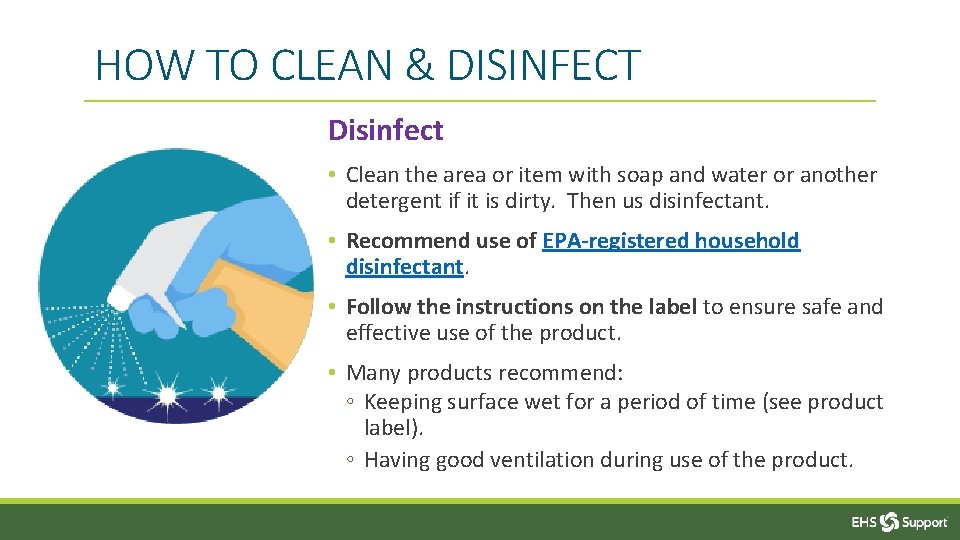 HOW TO CLEAN & DISINFECT

Disinfect

• Clean the area or item with soap and water or another detergent if it is dirty. Then us disinfectant.

• Recommend use of EPA-registered household disinfectant.

• Follow the instructions on the label to ensure safe and effective use of the product.

• Many products recommend:
◦ Keeping surface wet for a period of time (see product label).
◦ Having good ventilation during use of the product.

EHS Support